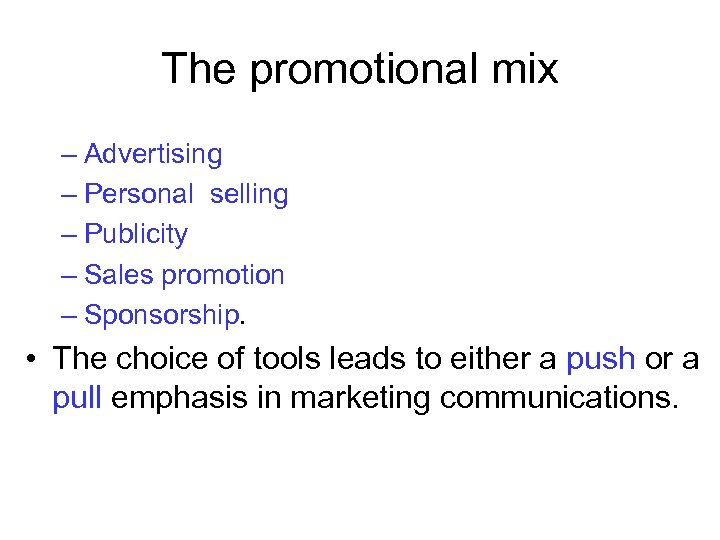 The promotional mix

– Advertising
– Personal selling
– Publicity
– Sales promotion
– Sponsorship.

• The choice of tools leads to either a push or a pull emphasis in marketing communications.